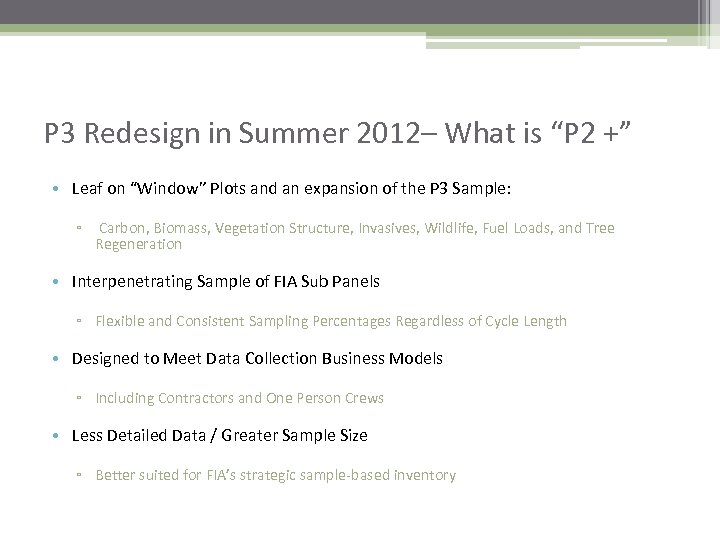 P3 Redesign in Summer 2012– What is “P2 +”

• Leaf on “Window” Plots and an expansion of the P3 Sample:

▫ Carbon, Biomass, Vegetation Structure, Invasives, Wildlife, Fuel Loads, and Tree Regeneration

• Interpenetrating Sample of FIA Sub Panels

▫ Flexible and Consistent Sampling Percentages Regardless of Cycle Length

• Designed to Meet Data Collection Business Models

▫ Including Contractors and One Person Crews

• Less Detailed Data / Greater Sample Size

▫ Better suited for FIA’s strategic sample-based inventory